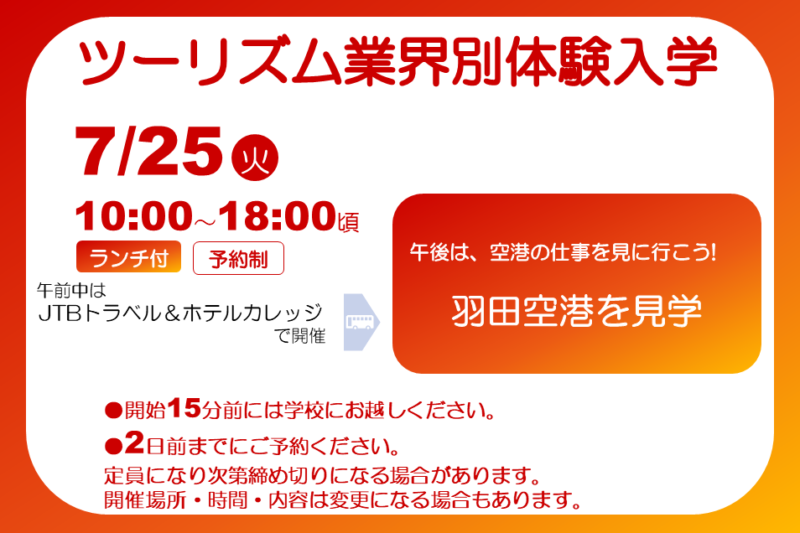 ツーリズム業界別体験入学

7/25 火

10:00～18:00頃

ランチ付　予約制

午前中は
JTBトラベル＆ホテルカレッジ
で開催

午後は、空港の仕事を見に行こう!

羽田空港を見学

●開始15分前には学校にお越しください。

●2日前までにご予約ください。
定員になり次第締め切りになる場合があります。
開催場所・時間・内容は変更になる場合もあります。